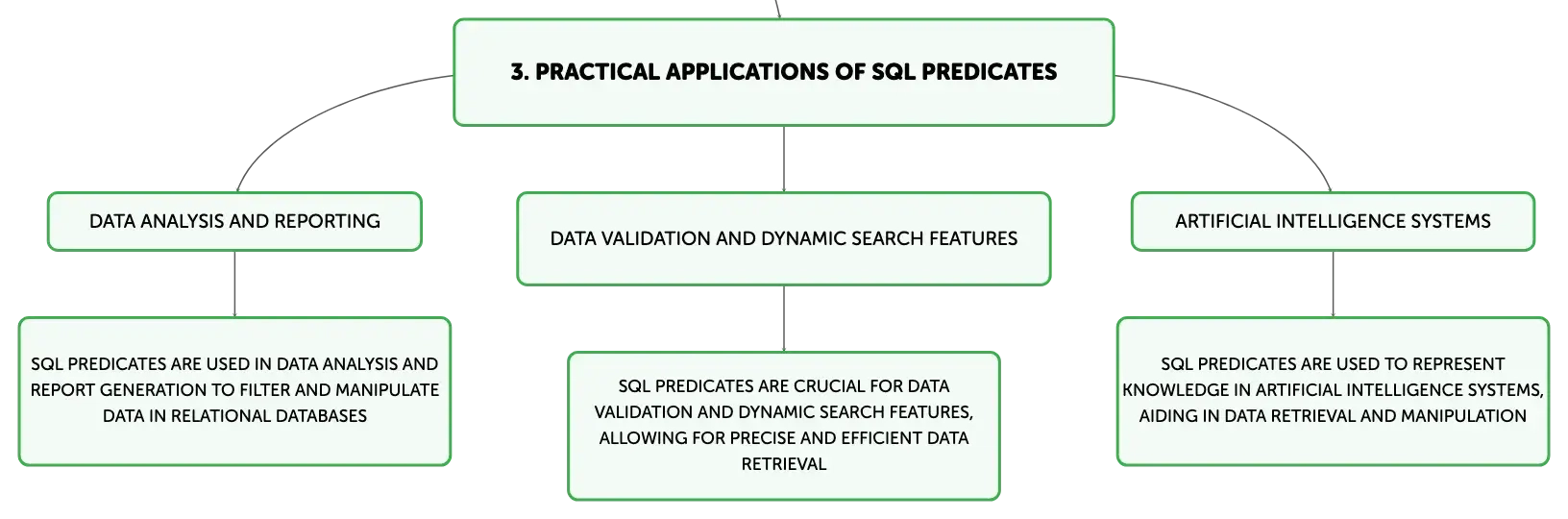 3. PRACTICAL APPLICATIONS OF SQL PREDICATES

DATA ANALYSIS AND REPORTING

SQL PREDICATES ARE USED IN DATA ANALYSIS AND REPORT GENERATION TO FILTER AND MANIPULATE DATA IN RELATIONAL DATABASES

DATA VALIDATION AND DYNAMIC SEARCH FEATURES

SQL PREDICATES ARE CRUCIAL FOR DATA VALIDATION AND DYNAMIC SEARCH FEATURES, ALLOWING FOR PRECISE AND EFFICIENT DATA RETRIEVAL

ARTIFICIAL INTELLIGENCE SYSTEMS

SQL PREDICATES ARE USED TO REPRESENT KNOWLEDGE IN ARTIFICIAL INTELLIGENCE SYSTEMS, AIDING IN DATA RETRIEVAL AND MANIPULATION